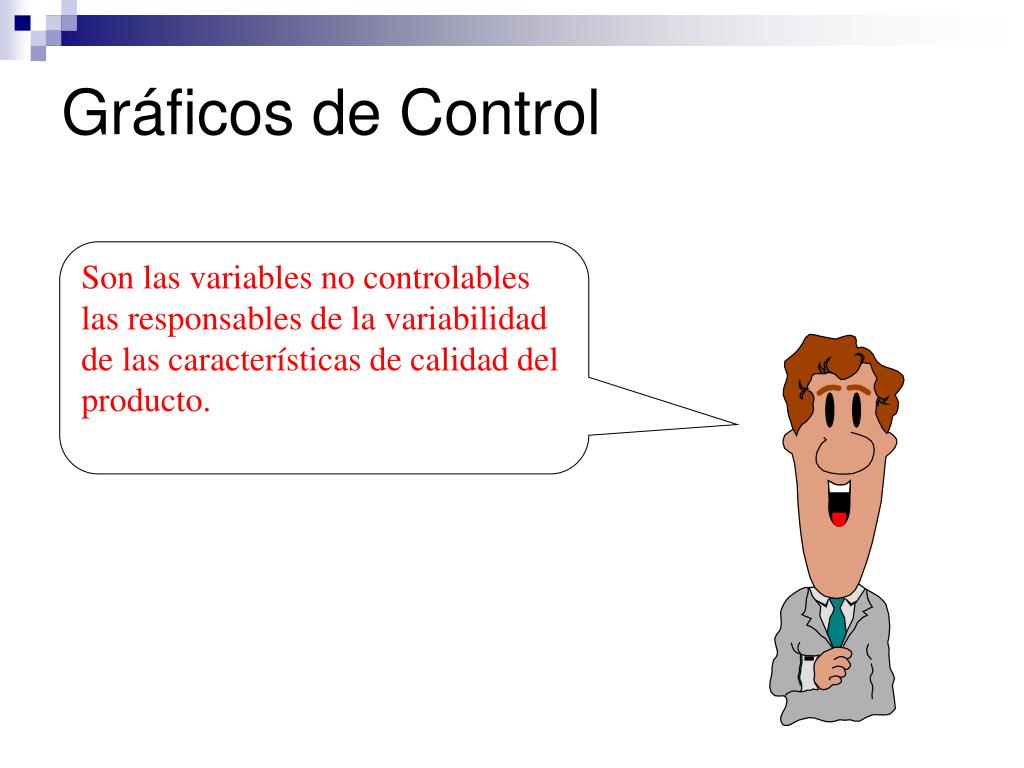 Gráficos de Control

Son las variables no controlables las responsables de la variabilidad de las características de calidad del producto.